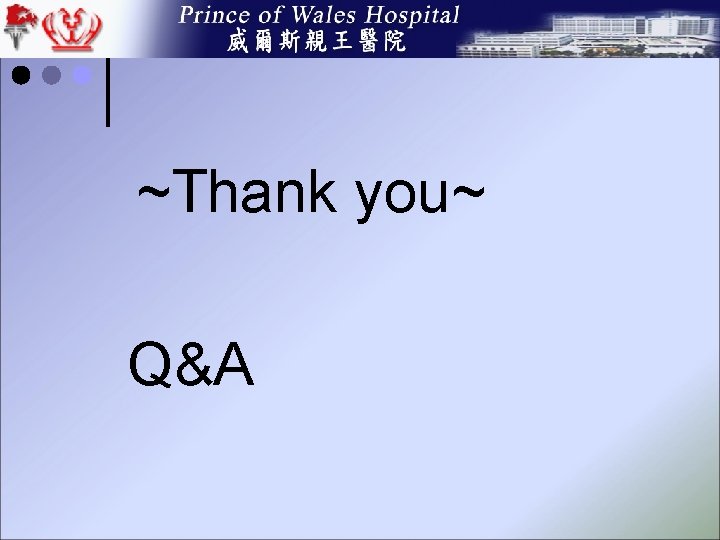 Prince of Wales Hospital
威爾斯親王醫院

~Thank you~

Q&A